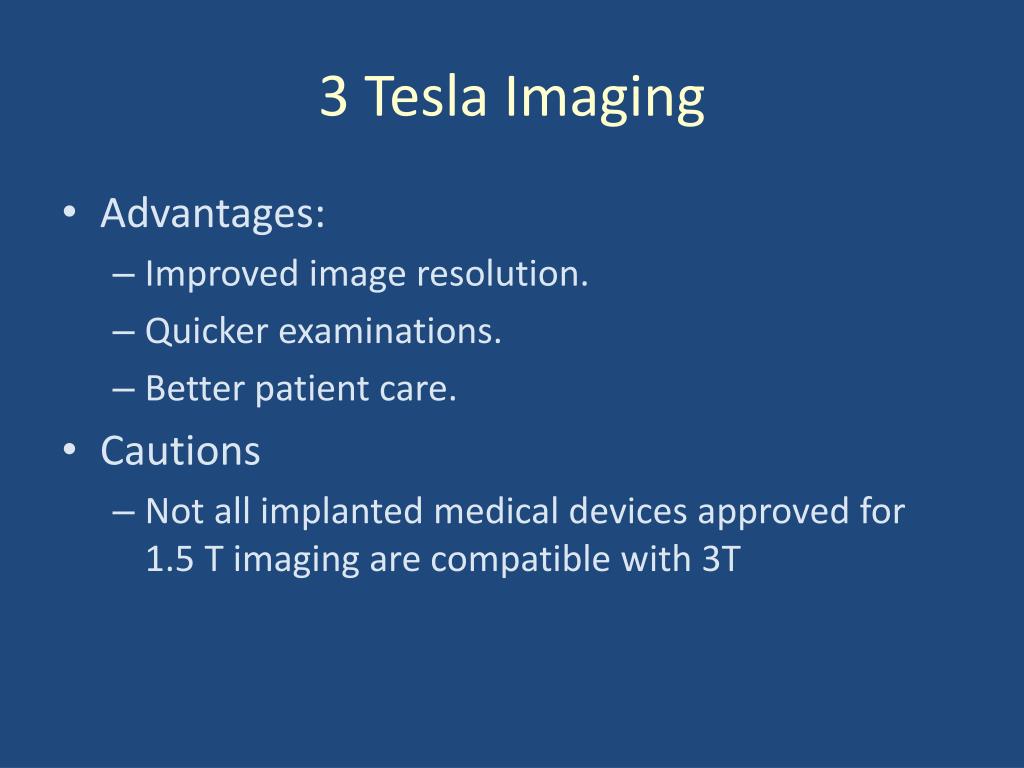 3 Tesla Imaging

• Advantages:
– Improved image resolution.
– Quicker examinations.
– Better patient care.
• Cautions
– Not all implanted medical devices approved for 1.5 T imaging are compatible with 3T